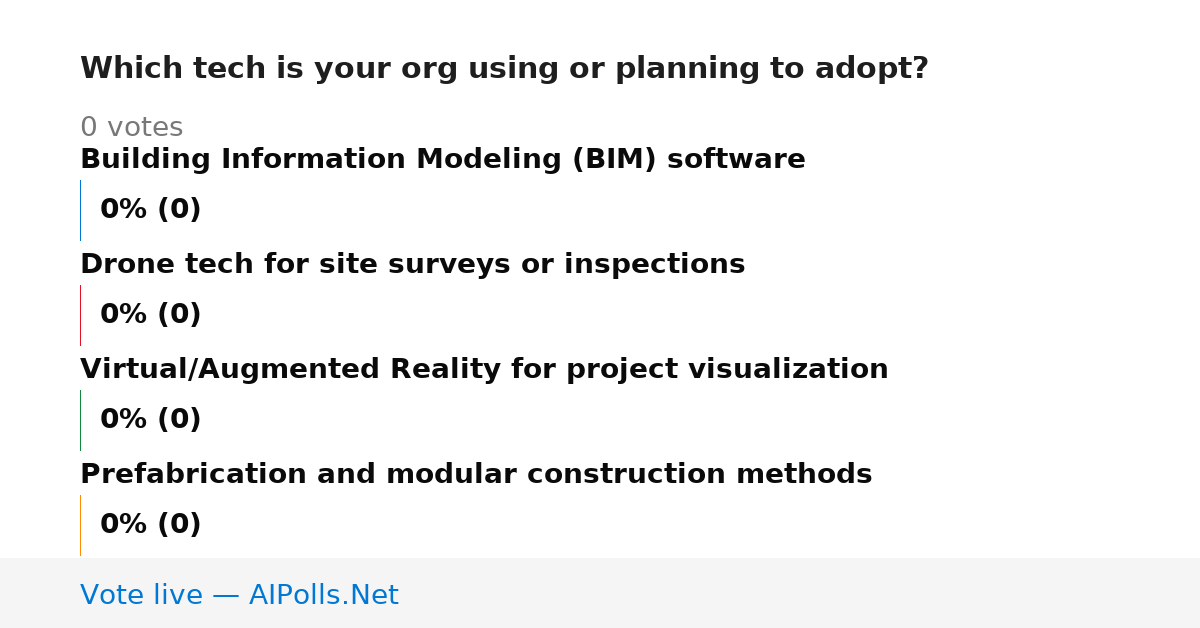 Which tech is your org using or planning to adopt?

0 votes

Building Information Modeling (BIM) software

0% (0)

Drone tech for site surveys or inspections

0% (0)

Virtual/Augmented Reality for project visualization

0% (0)

Prefabrication and modular construction methods

0% (0)

Vote live — AIPolls.Net